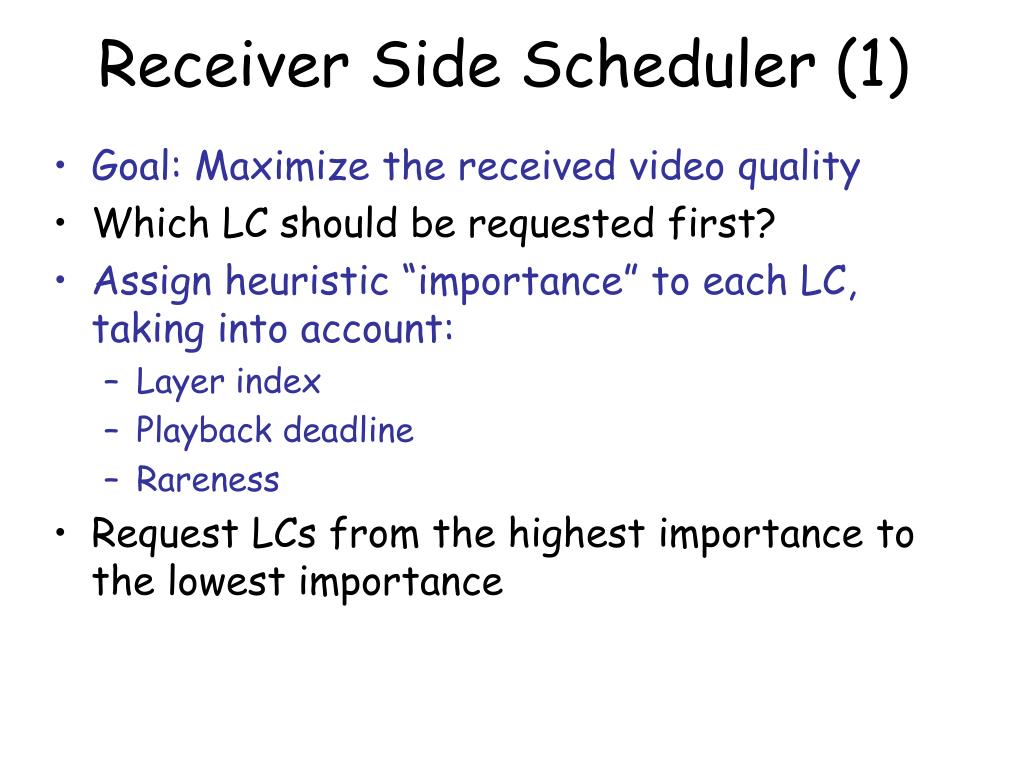 Receiver Side Scheduler (1)

• Goal: Maximize the received video quality
• Which LC should be requested first?
• Assign heuristic “importance” to each LC, taking into account:
– Layer index
– Playback deadline
– Rareness
• Request LCs from the highest importance to the lowest importance